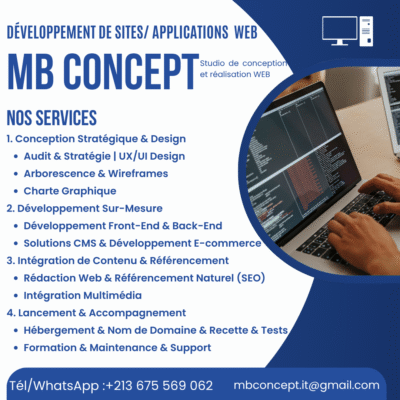 DÉVELOPPEMENT DE SITES/ APPLICATIONS WEB

MB CONCEPT

Studio de conception et réalisation WEB

NOS SERVICES

1. Conception Stratégique & Design
• Audit & Stratégie | UX/UI Design
• Arborescence & Wireframes
• Charte Graphique
2. Développement Sur-Mesure
• Développement Front-End & Back-End
• Solutions CMS & Développement E-commerce
3. Intégration de Contenu & Référencement
• Rédaction Web & Référencement Naturel (SEO)
• Intégration Multimédia
4. Lancement & Accompagnement
• Hébergement & Nom de Domaine & Recette & Tests
• Formation & Maintenance & Support

Tél/WhatsApp :+213 675 569 062

mbconcept.it@gmail.com